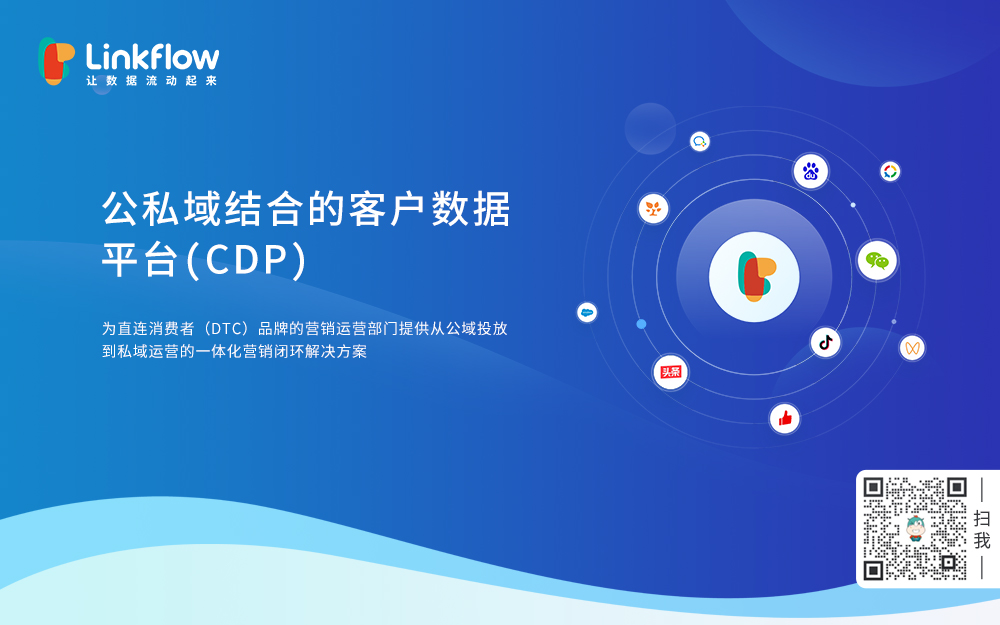 Linkflow
让数据流动起来

公私域结合的客户数据平台(CDP)

为直连消费者（DTC）品牌的营销运营部门提供从公域投放到私域运营的一体化营销闭环解决方案

头条

扫我